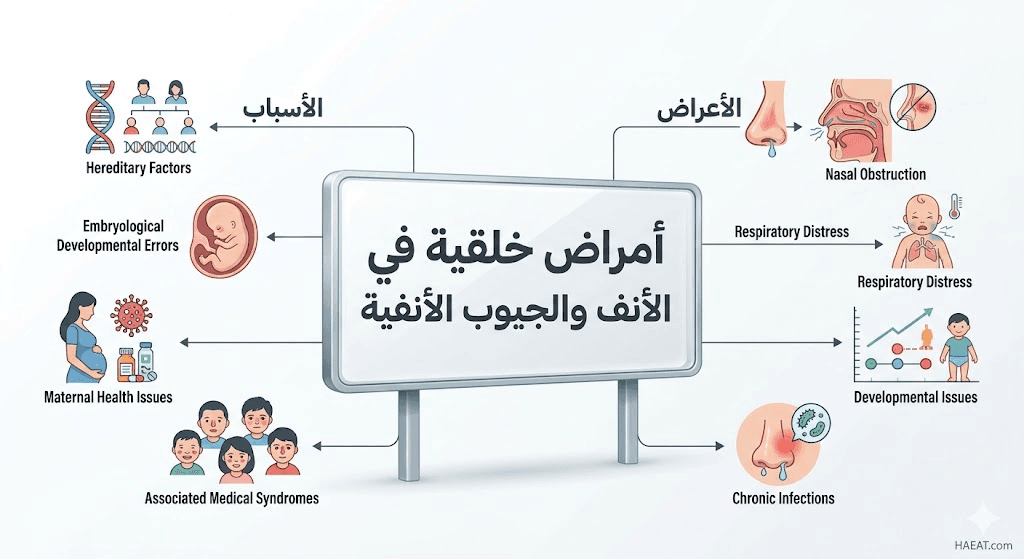 أمراض خلقية في الأنف والجيوب الأنفية

الأسباب

Hereditary Factors

Embryological Developmental Errors

Maternal Health Issues

Associated Medical Syndromes

الأعراض

Nasal Obstruction

Respiratory Distress

Respiratory Distress

Developmental Issues

Chronic Infections

HAEAT.com